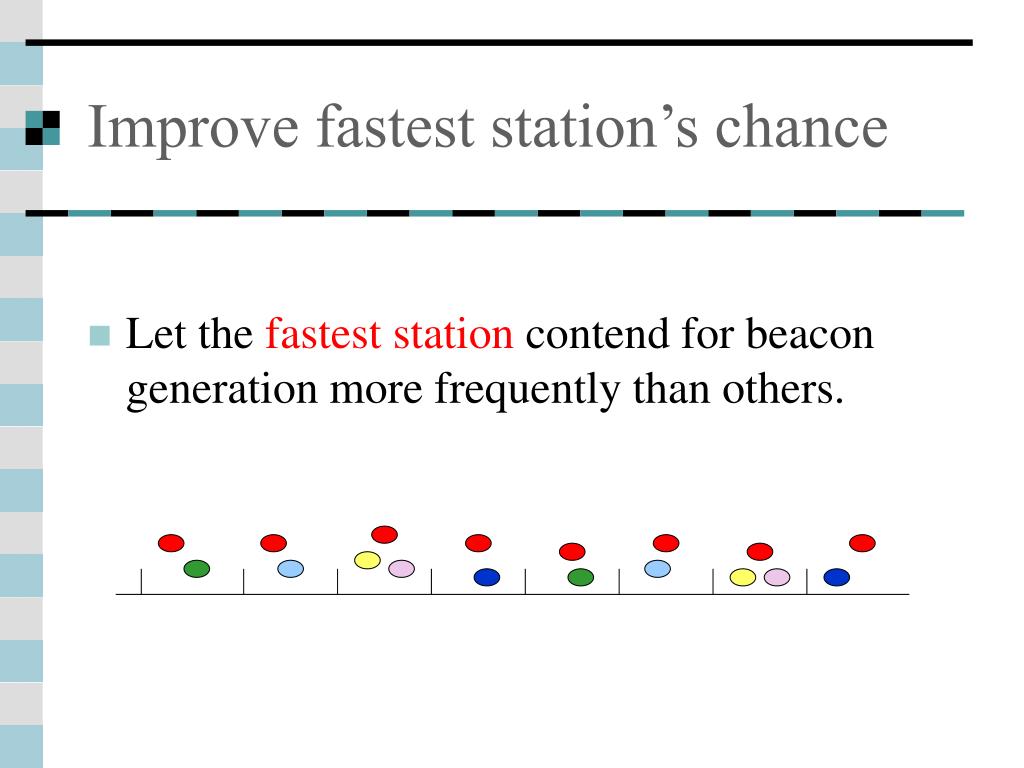 Improve fastest station’s chance

Let the fastest station contend for beacon generation more frequently than others.